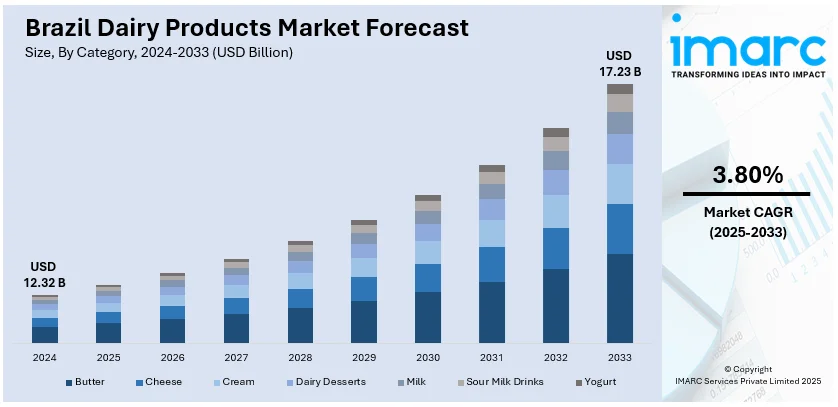 Brazil Dairy Products Market Forecast
Size, By Category, 2024-2033 (USD Billion)

USD
12.32 B

USD
17.23 B

2024 2025 2026 2027 2028 2029 2030 2031 2032 2033

Butter Cheese Cream Dairy Desserts Milk Sour Milk Drinks Yogurt

imarc
TRANSFORMING IDEAS INTO IMPACT

3.80%
Market CAGR
(2025-2033)

© Copyright
IMARC Services Private Limited 2025